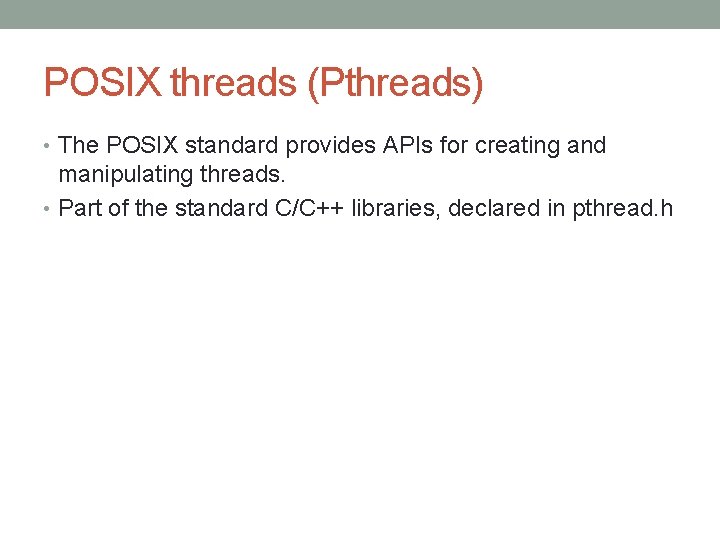 POSIX threads (Pthreads)

• The POSIX standard provides APIs for creating and manipulating threads.
• Part of the standard C/C++ libraries, declared in pthread.h